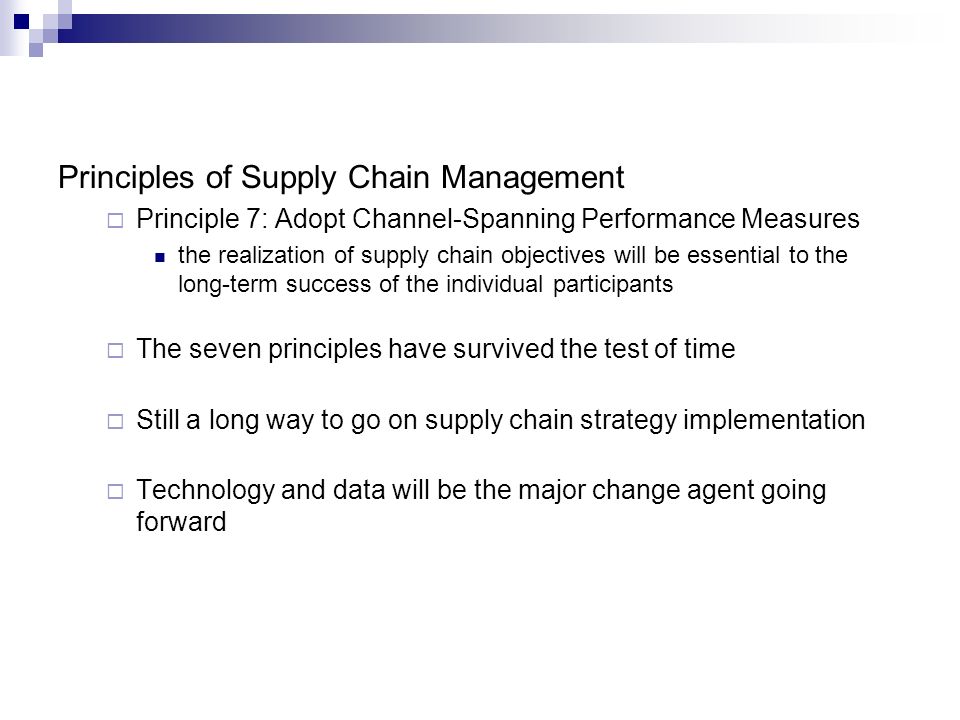 Principles of Supply Chain Management

Principle 7: Adopt Channel-Spanning Performance Measures

the realization of supply chain objectives will be essential to the long-term success of the individual participants

The seven principles have survived the test of time

Still a long way to go on supply chain strategy implementation

Technology and data will be the major change agent going forward